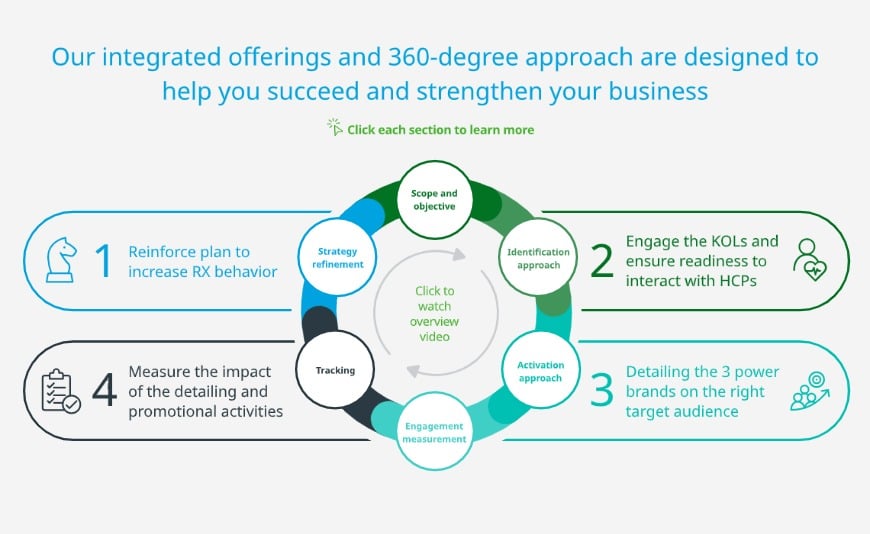 Our integrated offerings and 360-degree approach are designed to help you succeed and strengthen your business

Click each section to learn more

Scope and objective

Identification approach

Activation approach

Engagement measurement

Tracking

Strategy refinement

Click to watch overview video

1 Reinforce plan to increase RX behavior

2 Engage the KOLs and ensure readiness to interact with HCPs

3 Detailing the 3 power brands on the right target audience

4 Measure the impact of the detailing and promotional activities